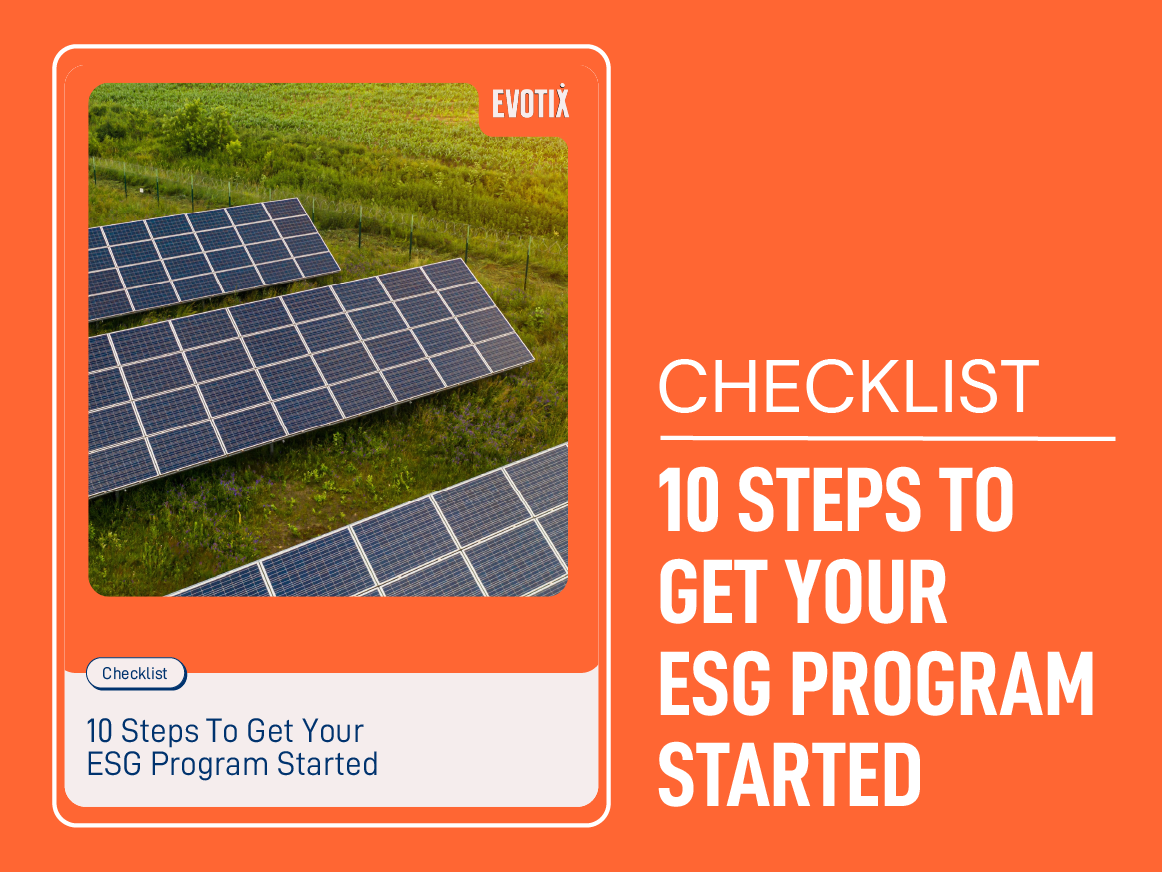 EVOTIX

Checklist

10 Steps To Get Your ESG Program Started

CHECKLIST

10 STEPS TO GET YOUR ESG PROGRAM STARTED